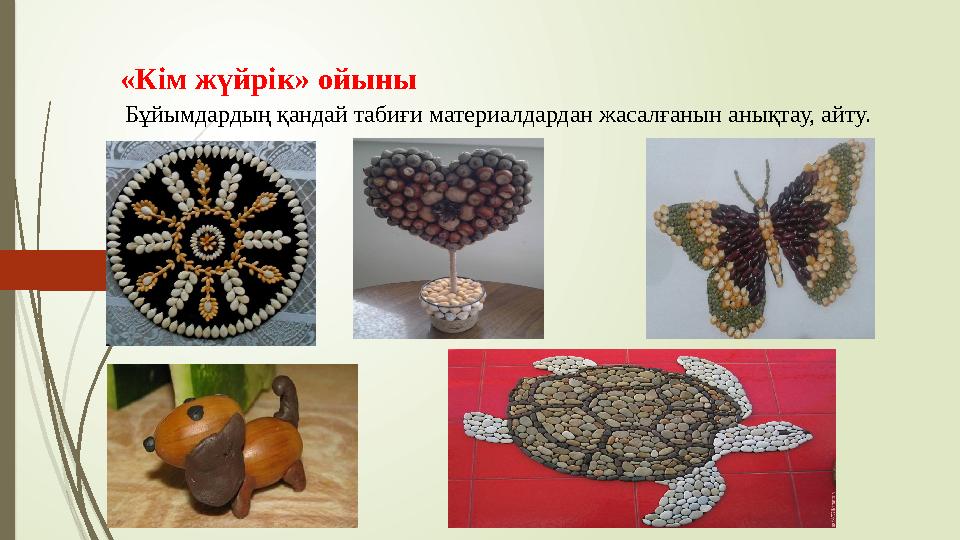 «Кім жүйрік» ойыны

Бұйымдардың қандай табиғи материалдардан жасалғанын анықтау, айту.